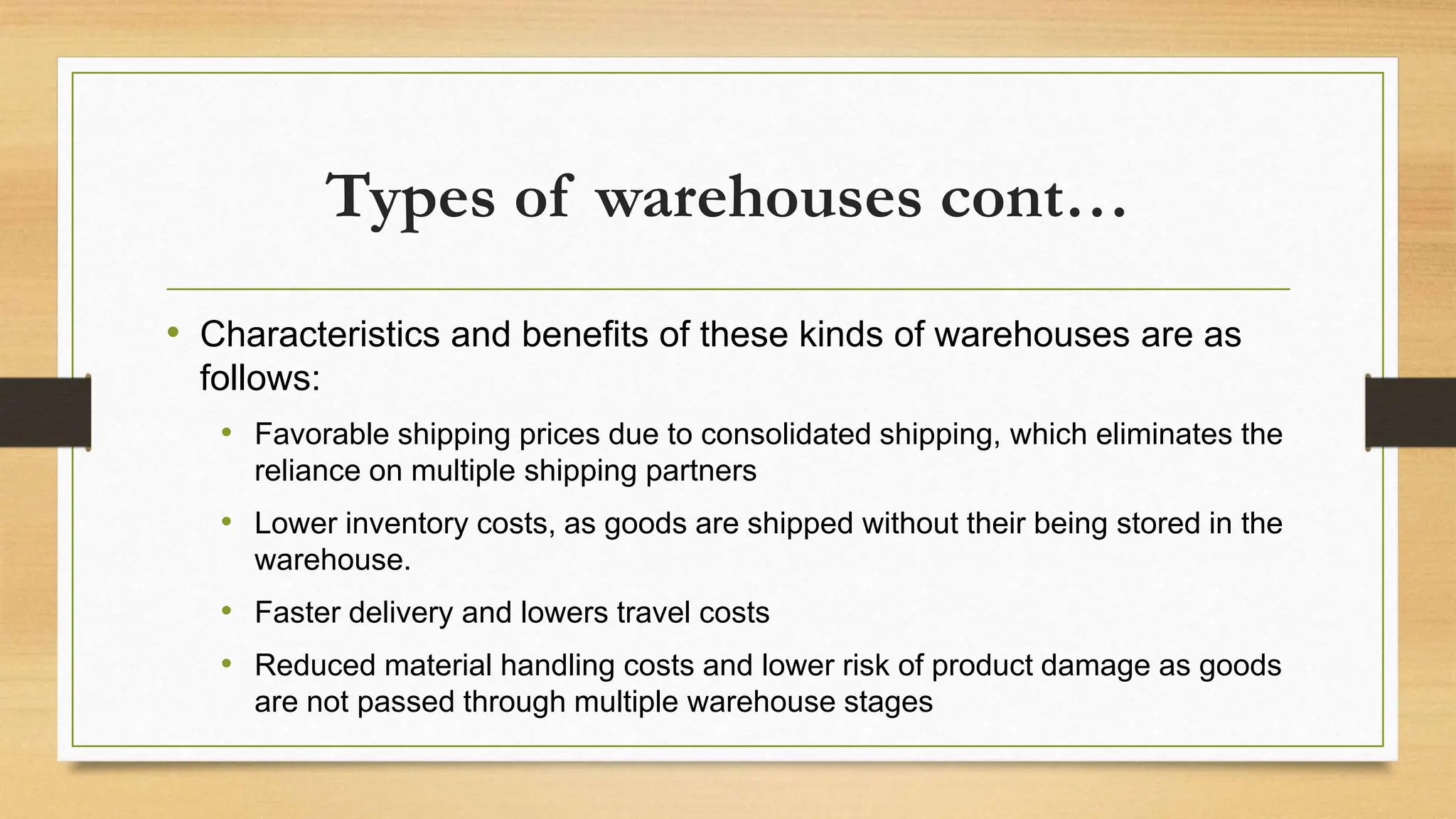 Types of warehouses cont…

• Characteristics and benefits of these kinds of warehouses are as follows:

• Favorable shipping prices due to consolidated shipping, which eliminates the reliance on multiple shipping partners

• Lower inventory costs, as goods are shipped without their being stored in the warehouse.

• Faster delivery and lowers travel costs

• Reduced material handling costs and lower risk of product damage as goods are not passed through multiple warehouse stages